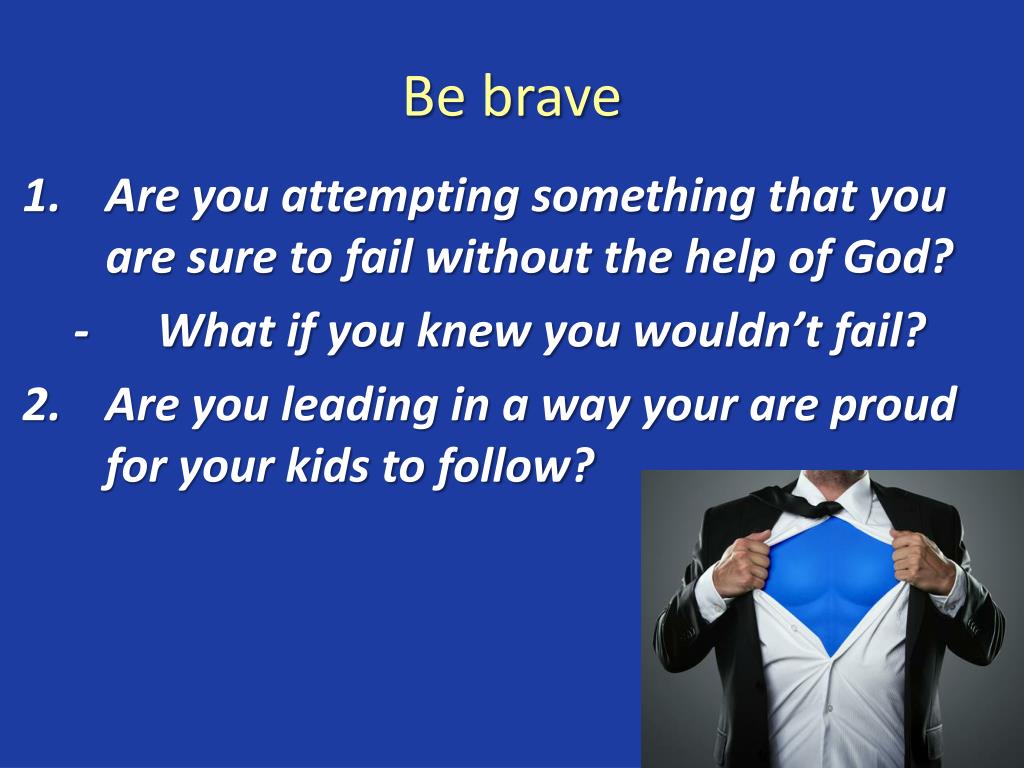 Be brave

1. Are you attempting something that you are sure to fail without the help of God?

- What if you knew you wouldn’t fail?

2. Are you leading in a way your are proud for your kids to follow?